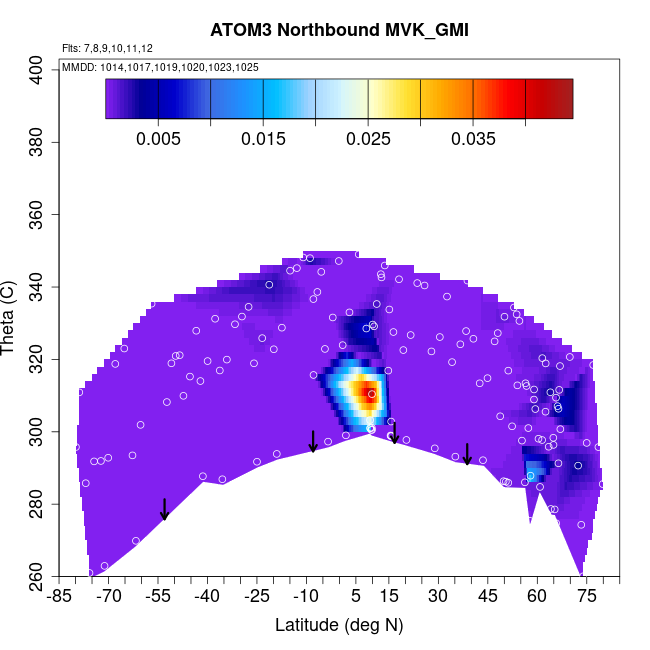 ATOM3 Northbound MVK_GMI

Flts: 7,8,9,10,11,12

MMDD: 1014,1017,1019,1020,1023,1025

0.005 0.015 0.025 0.035

Theta (C)

400
380
360
340
320
300
280
260

-85 -70 -55 -40 -25 -10 5 15 30 45 60 75

Latitude (deg N)